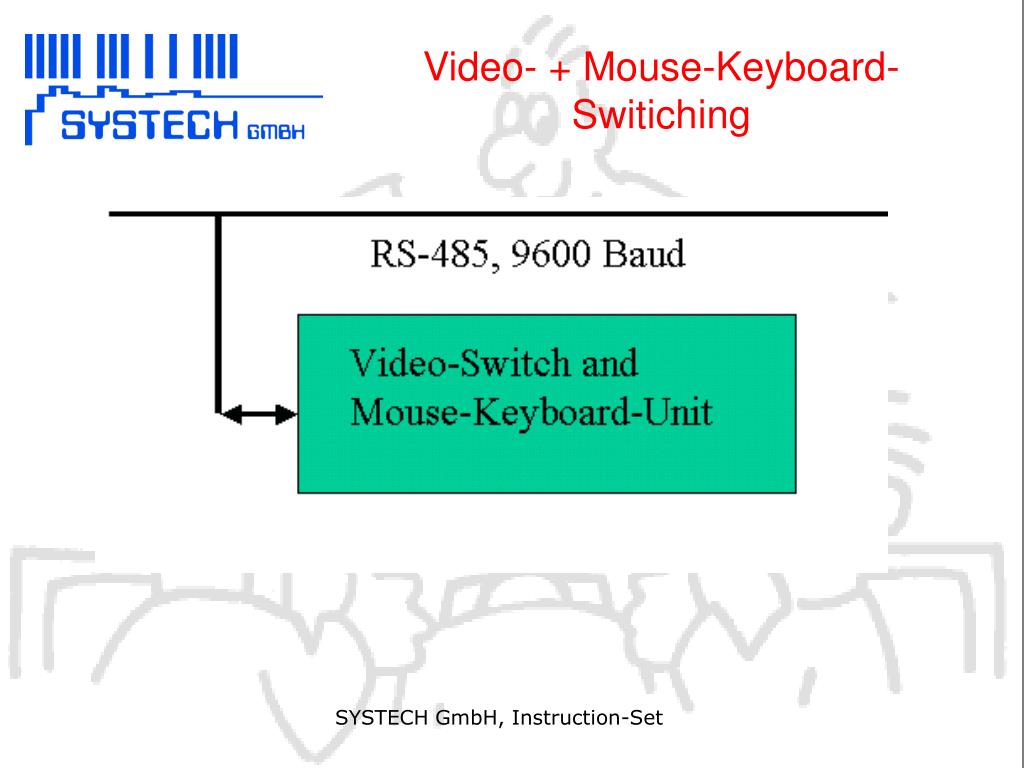 SYSTECH GMBH

Video- + Mouse-Keyboard-Switiching

RS-485, 9600 Baud

Video-Switch and Mouse-Keyboard-Unit

SYSTECH GmbH, Instruction-Set